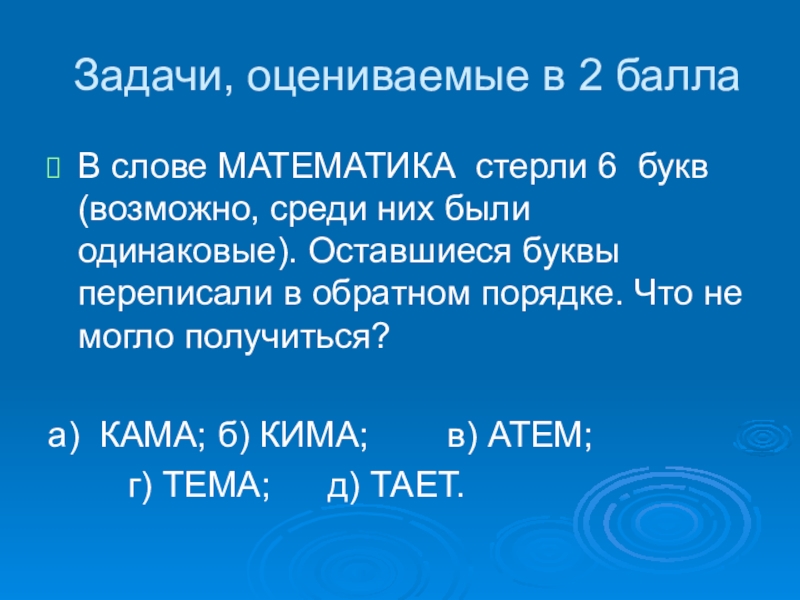 Задачи, оцениваемые в 2 балла

В слове МАТЕМАТИКА стерли 6 букв (возможно, среди них были одинаковые). Оставшиеся буквы переписали в обратном порядке. Что не могло получиться?

а) КАМА; б) КИМА; в) АТЕМ;
г) ТЕМА; д) ТАЕТ.